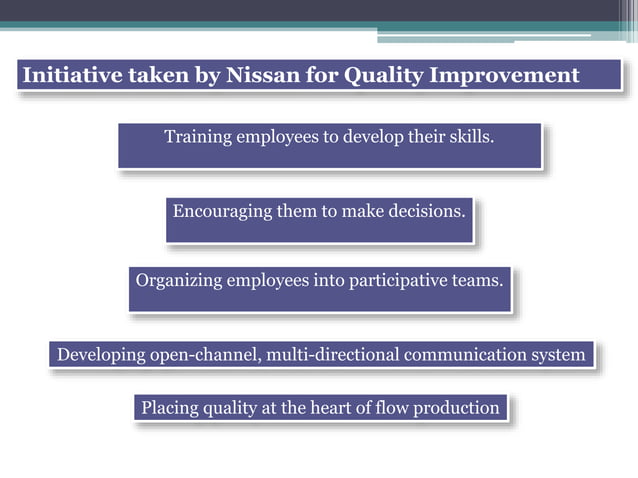 Initiative taken by Nissan for Quality Improvement

Training employees to develop their skills.

Encouraging them to make decisions.

Organizing employees into participative teams.

Developing open-channel, multi-directional communication system

Placing quality at the heart of flow production